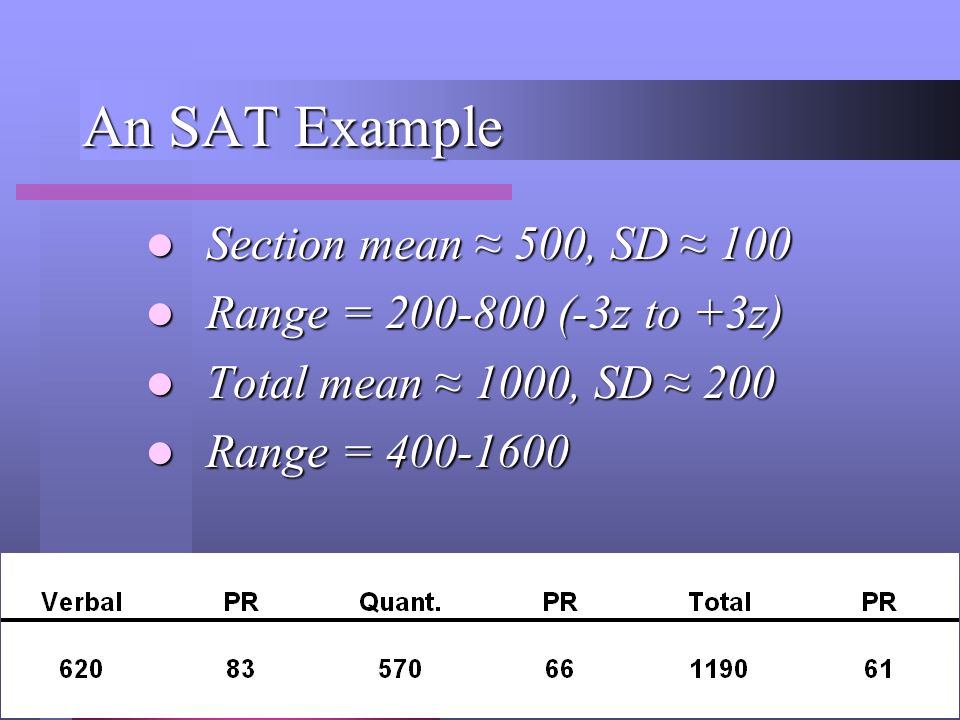 An SAT Example

- Section mean ≈ 500, SD ≈ 100
- Range = 200-800 (-3z to +3z)
- Total mean ≈ 1000, SD ≈ 200
- Range = 400-1600

| Verbal | PR | Quant. | PR | Total | PR |
|---|---|---|---|---|---|
| 620 | 83 | 570 | 66 | 1190 | 61 |